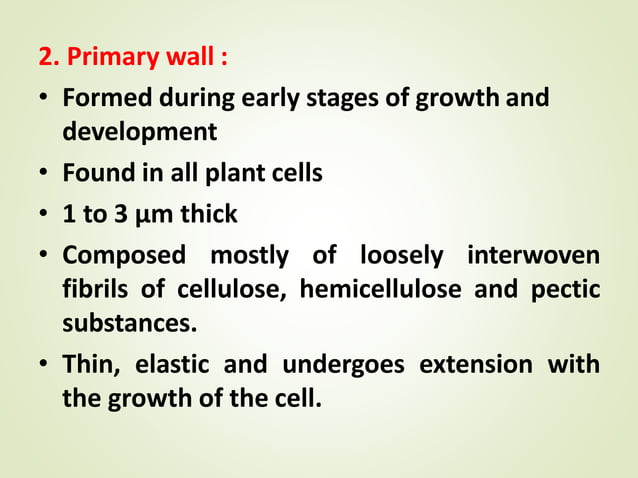 2. Primary wall :

• Formed during early stages of growth and development

• Found in all plant cells

• 1 to 3 µm thick

• Composed mostly of loosely interwoven fibrils of cellulose, hemicellulose and pectic substances.

• Thin, elastic and undergoes extension with the growth of the cell.